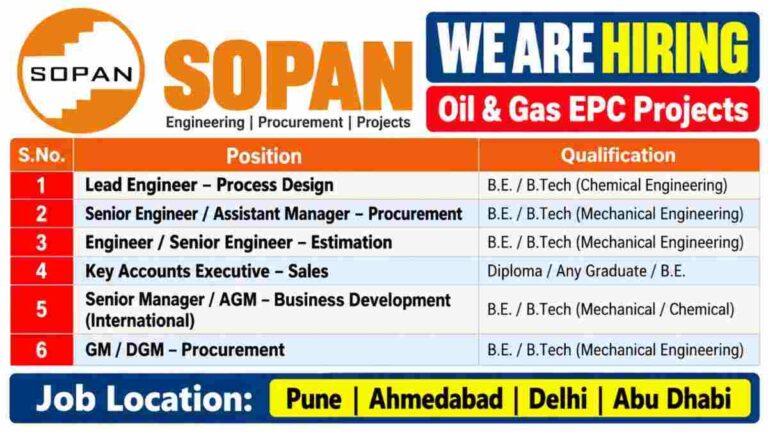 SOPAN

SOPAN
Engineering | Procurement | Projects

WE ARE HIRING
Oil & Gas EPC Projects

| S.No. | Position | Qualification |
|---|---|---|
| 1 | Lead Engineer – Process Design | B.E. / B.Tech (Chemical Engineering) |
| 2 | Senior Engineer / Assistant Manager – Procurement | B.E. / B.Tech (Mechanical Engineering) |
| 3 | Engineer / Senior Engineer – Estimation | B.E. / B.Tech (Mechanical Engineering) |
| 4 | Key Accounts Executive – Sales | Diploma / Any Graduate / B.E. |
| 5 | Senior Manager / AGM – Business Development (International) | B.E. / B.Tech (Mechanical / Chemical) |
| 6 | GM / DGM – Procurement | B.E. / B.Tech (Mechanical Engineering) |

Job Location: Pune | Ahmedabad | Delhi | Abu Dhabi